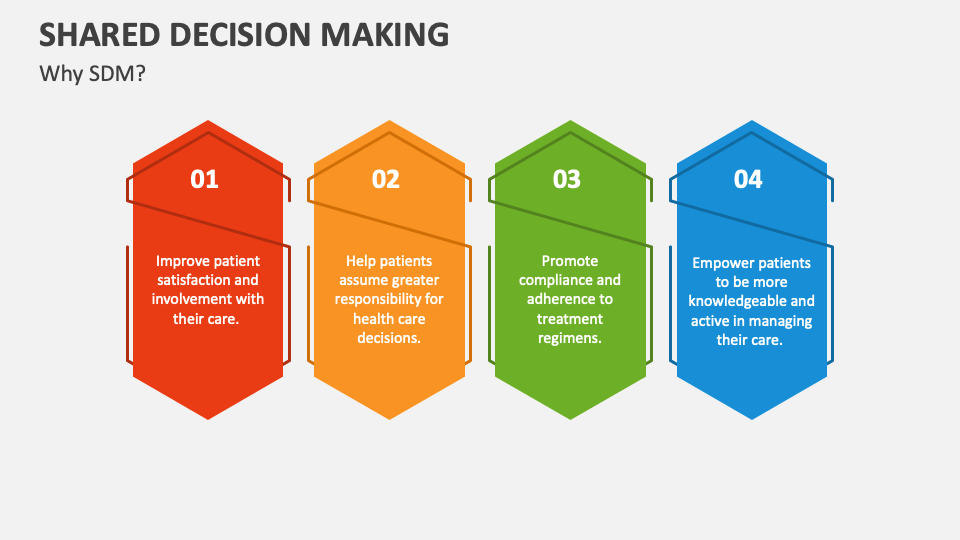 SHARED DECISION MAKING

Why SDM?

01

Improve patient satisfaction and involvement with their care.

02

Help patients assume greater responsibility for health care decisions.

03

Promote compliance and adherence to treatment regimens.

04

Empower patients to be more knowledgeable and active in managing their care.